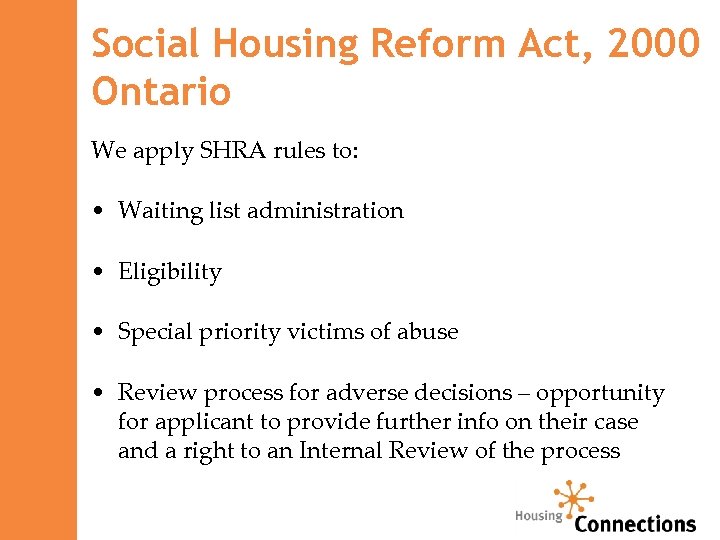 Social Housing Reform Act, 2000 Ontario

We apply SHRA rules to:

• Waiting list administration

• Eligibility

• Special priority victims of abuse

• Review process for adverse decisions – opportunity for applicant to provide further info on their case and a right to an Internal Review of the process

Housing Connections